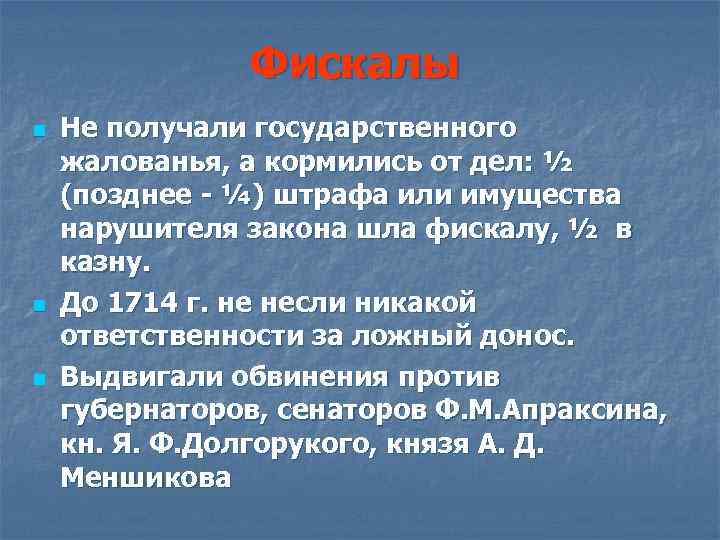 Фискалы

Не получали государственного жалованья, а кормились от дел: ½ (позднее - ¼) штрафа или имущества нарушителя закона шла фискалу, ½ в казну.

До 1714 г. не несли никакой ответственности за ложный донос.

Выдвигали обвинения против губернаторов, сенаторов Ф.М.Апраксина, кн. Я. Ф.Долгорукого, князя А. Д. Меншикова